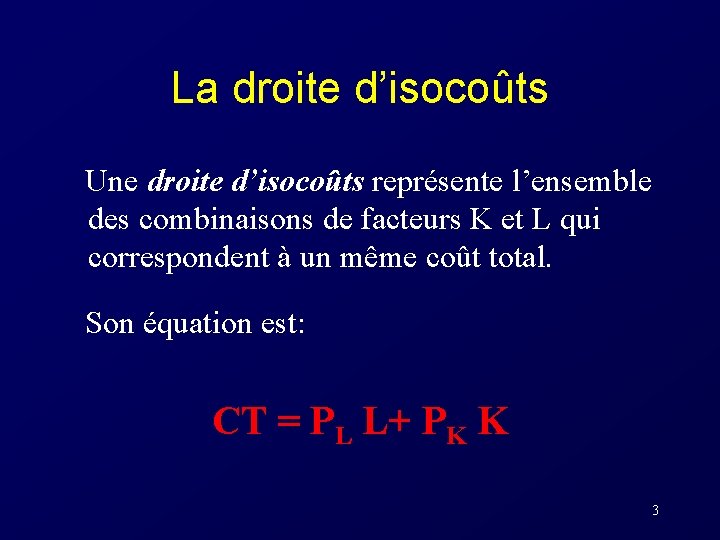 La droite d’isocoûts

Une droite d’isocoûts représente l’ensemble des combinaisons de facteurs K et L qui correspondent à un même coût total.

Son équation est:

$CT = P_L L + P_K K$

3